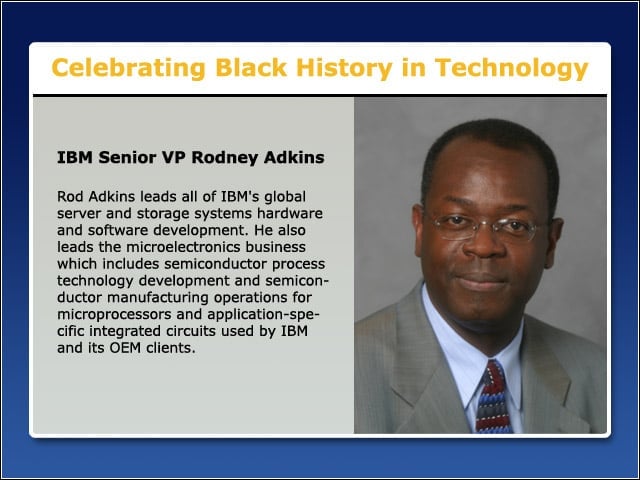 Celebrating Black History in Technology

IBM Senior VP Rodney Adkins

Rod Adkins leads all of IBM's global server and storage systems hardware and software development. He also leads the microelectronics business which includes semiconductor process technology development and semiconductor manufacturing operations for microprocessors and application-specific integrated circuits used by IBM and its OEM clients.